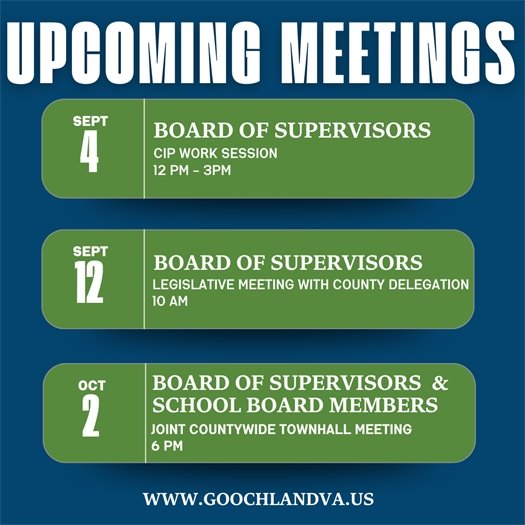 UPCOMING MEETINGS

SEPT
4

BOARD OF SUPERVISORS
CIP WORK SESSION
12 PM - 3PM

SEPT
12

BOARD OF SUPERVISORS
LEGISLATIVE MEETING WITH COUNTY DELEGATION
10 AM

OCT
2

BOARD OF SUPERVISORS &
SCHOOL BOARD MEMBERS
JOINT COUNTYWIDE TOWNHALL MEETING
6 PM

WWW.GOOCHLANDVA.US